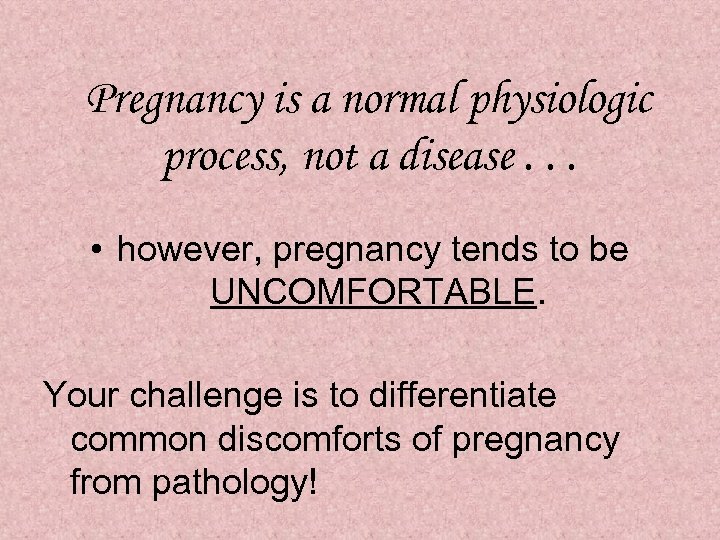 Pregnancy is a normal physiologic process, not a disease . . .

• however, pregnancy tends to be UNCOMFORTABLE.

Your challenge is to differentiate common discomforts of pregnancy from pathology!